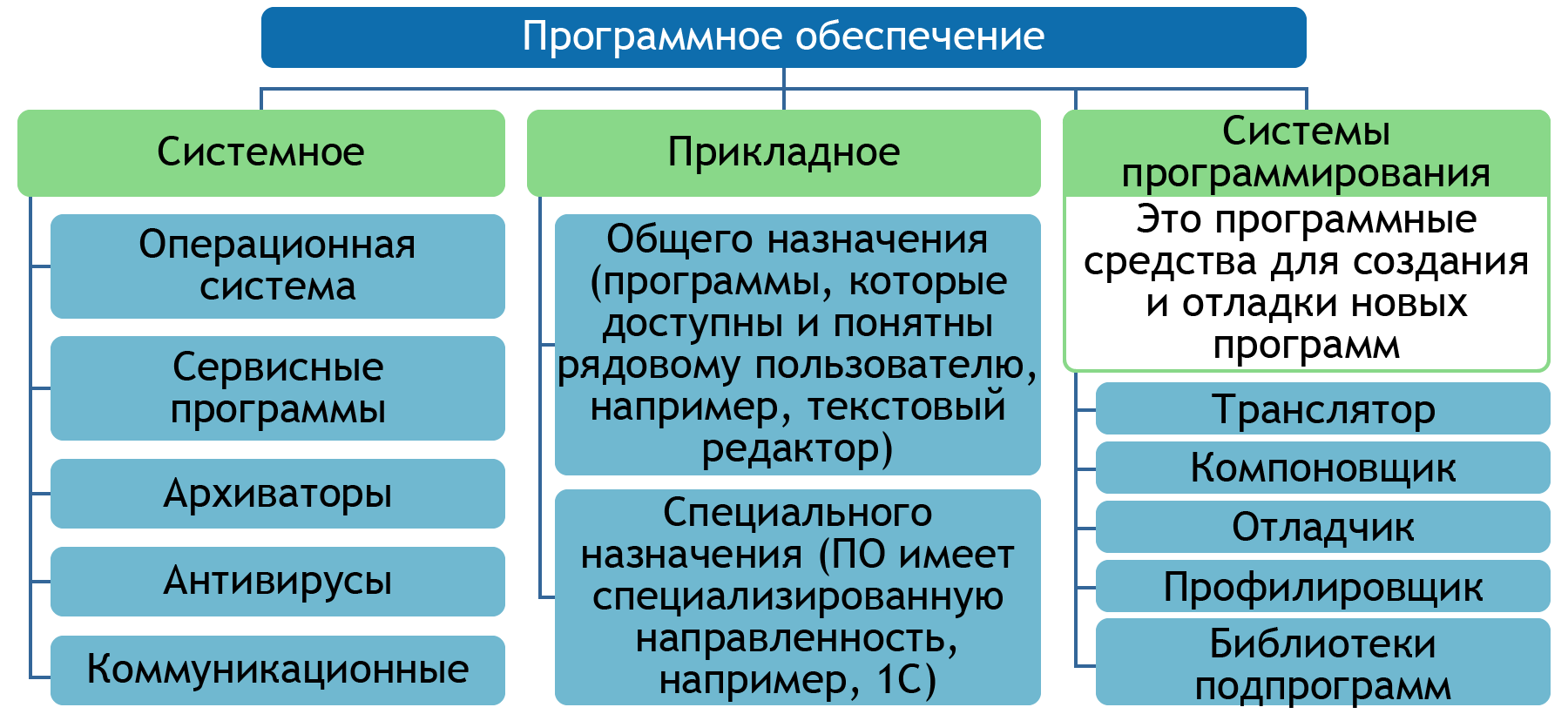 Программное обеспечение

Системное

Операционная система

Сервисные программы

Архиваторы

Антивирусы

Коммуникационные

Прикладное

Общего назначения (программы, которые доступны и понятны рядовому пользователю, например, текстовый редактор)

Специального назначения (ПО имеет специализированную направленность, например, 1С)

Системы программирования

Это программные средства для создания и отладки новых программ

Транслятор

Компоновщик

Отладчик

Профилировщик

Библиотеки подпрограмм